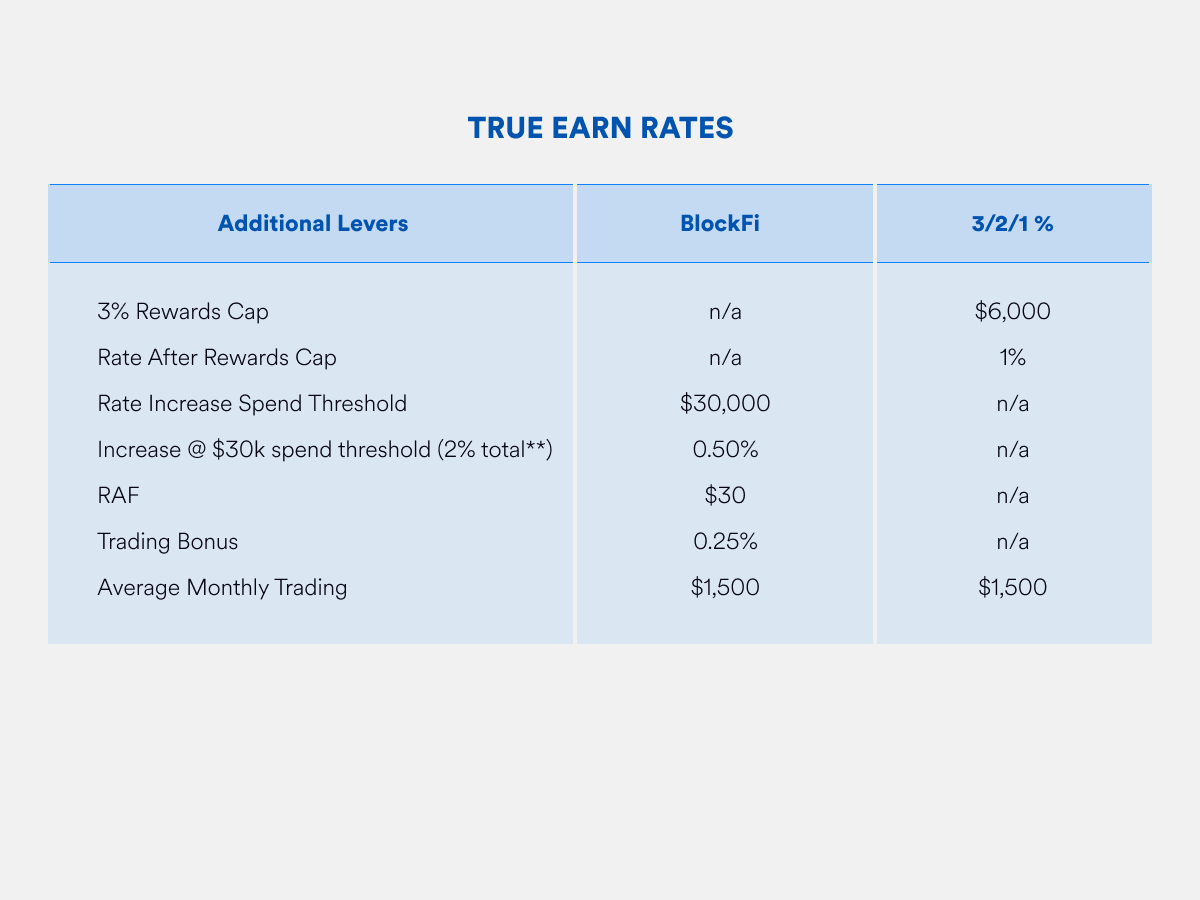 TRUE EARN RATES

| Additional Levers | BlockFi | 3/2/1 % |
|---|---|---|
| 3% Rewards Cap | n/a | \$6,000 |
| Rate After Rewards Cap | n/a | 1% |
| Rate Increase Spend Threshold | \$30,000 | n/a |
| Increase @ \$30k spend threshold (2% total**) | 0.50% | n/a |
| RAF | \$30 | n/a |
| Trading Bonus | 0.25% | n/a |
| Average Monthly Trading | \$1,500 | \$1,500 |